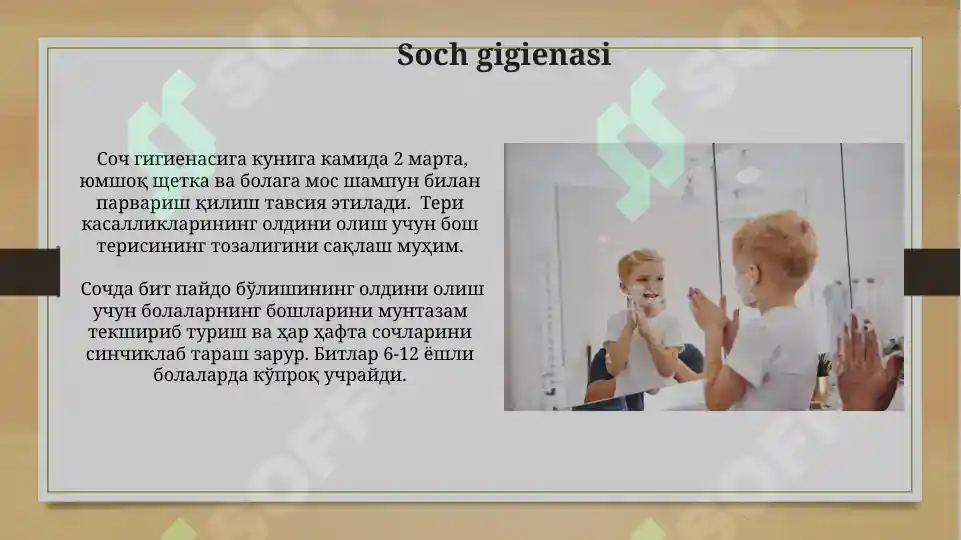 Soch gigienasi

Соч гигиенасига кунига камида 2 марта, юмшоқ щетка ва болага мос шампун билан парвариш қилиш тавсия этилади. Тери касалликларининг олдини олиш учун бош терисининг тозалигини сақлаш муҳим.

Сочда бит пайдо бўлишининг олдини олиш учун болаларнинг бошларини мунтазам текшириб туриш ва ҳар ҳафта сочларини синчиклаб тараш зарур. Битлар 6-12 ёшли болаларда кўпроқ учрайди.